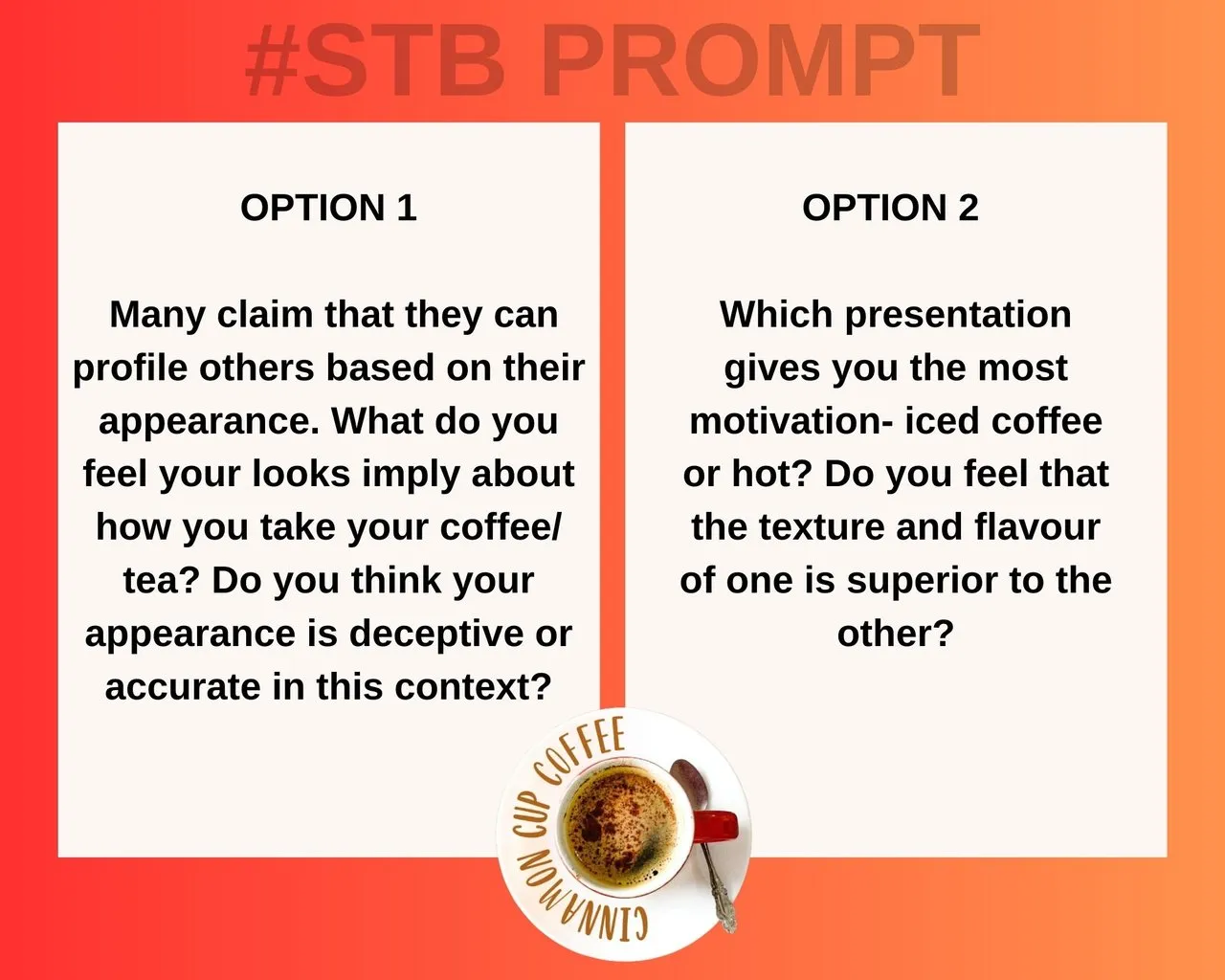 #STB PROMPT

OPTION 1

Many claim that they can profile others based on their appearance. What do you feel your looks imply about how you take your coffee/ tea? Do you think your appearance is deceptive or accurate in this context?

OPTION 2

Which presentation gives you the most motivation- iced coffee or hot? Do you feel that the texture and flavour of one is superior to the other?

CINNAMON CUP COFFEE